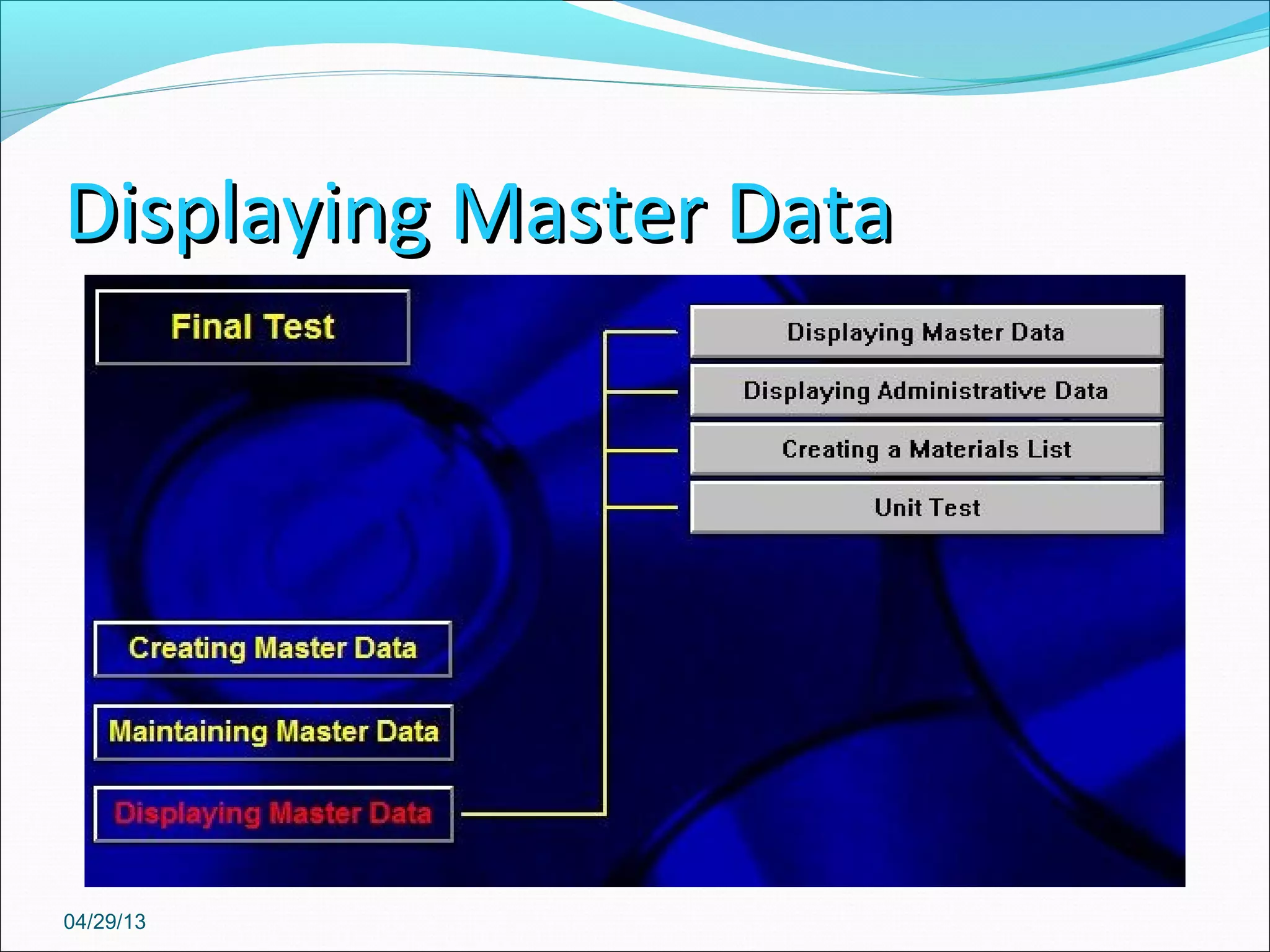 Displaying Master Data

Final Test

Displaying Master Data

Displaying Administrative Data

Creating a Materials List

Unit Test

Creating Master Data

Maintaining Master Data

Displaying Master Data

04/29/13